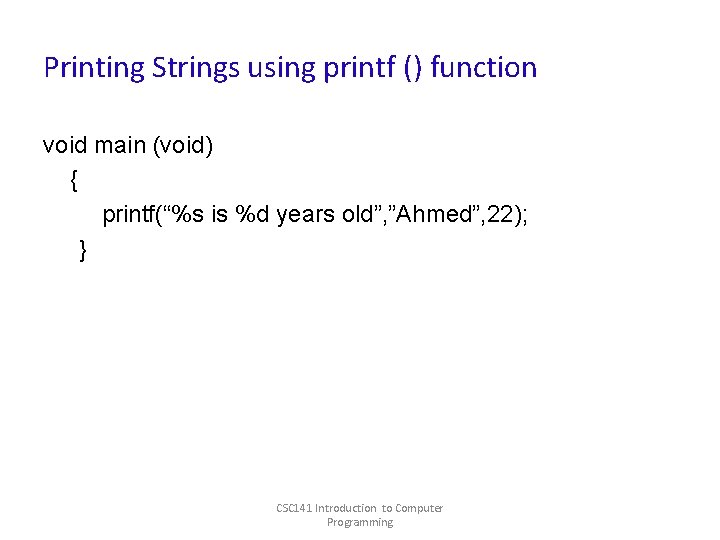 Printing Strings using printf () function

void main (void)
{
printf(“%s is %d years old”,”Ahmed”,22);
}

CSC141 Introduction to Computer Programming